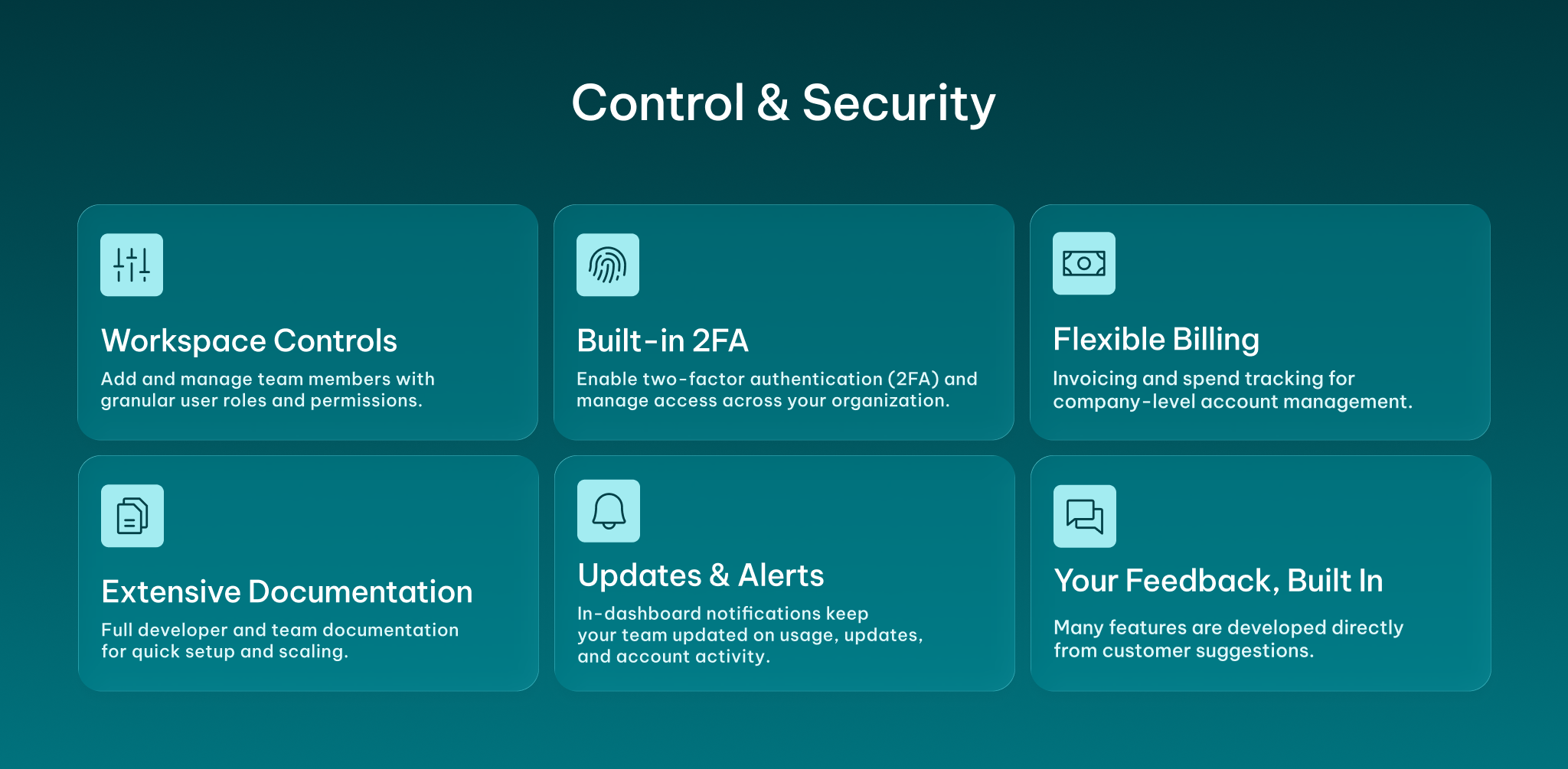 Control & Security

Workspace Controls

Add and manage team members with granular user roles and permissions.

Built-in 2FA

Enable two-factor authentication (2FA) and manage access across your organization.

Flexible Billing

Invoicing and spend tracking for company-level account management.

Extensive Documentation

Full developer and team documentation for quick setup and scaling.

Updates & Alerts

In-dashboard notifications keep your team updated on usage, updates, and account activity.

Your Feedback, Built In

Many features are developed directly from customer suggestions.